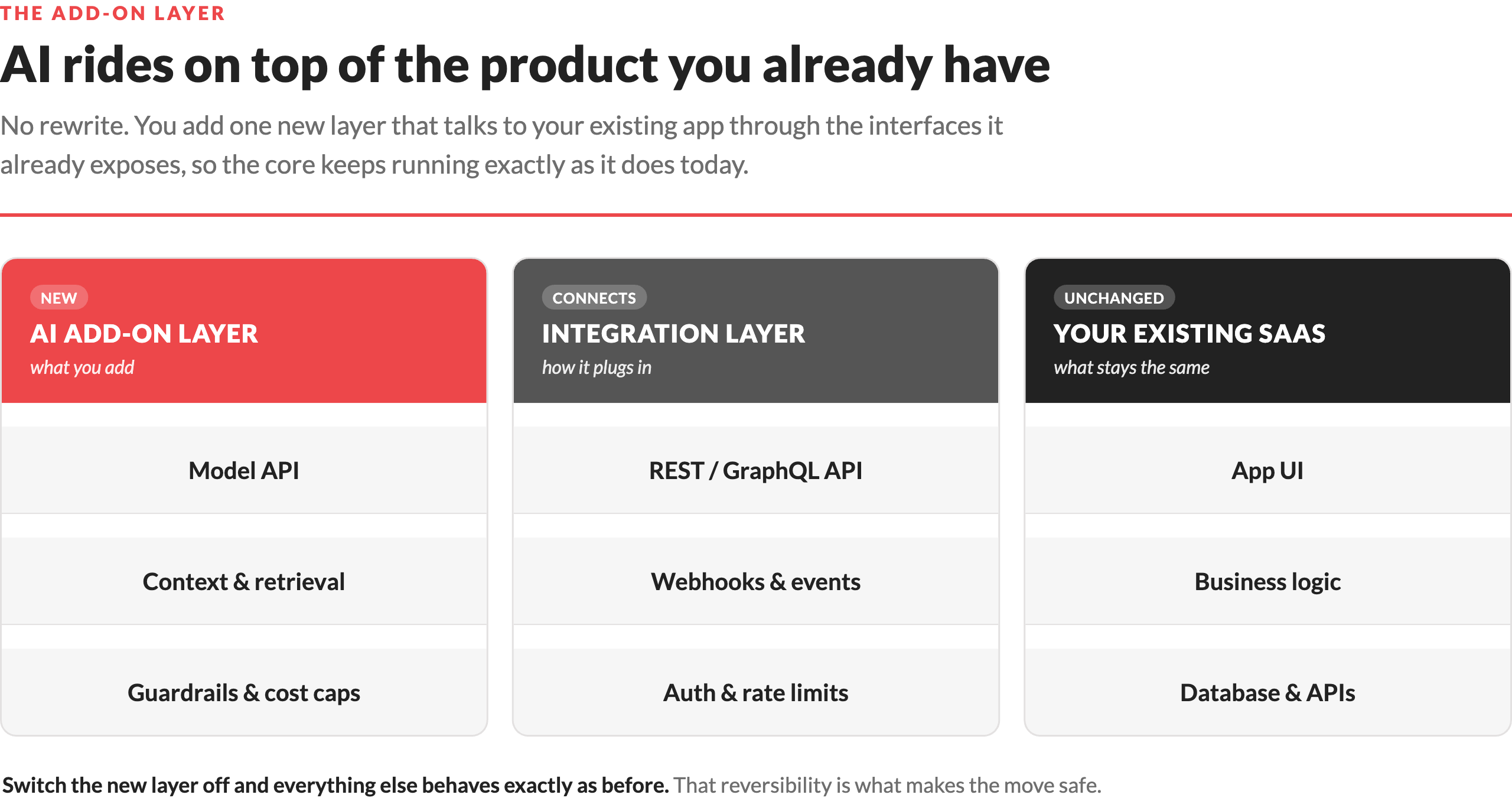 THE ADD-ON LAYER

AI rides on top of the product you already have

No rewrite. You add one new layer that talks to your existing app through the interfaces it already exposes, so the core keeps running exactly as it does today.

NEW
AI ADD-ON LAYER
what you add

Model API

Context & retrieval

Guardrails & cost caps

CONNECTS
INTEGRATION LAYER
how it plugs in

REST / GraphQL API

Webhooks & events

Auth & rate limits

UNCHANGED
YOUR EXISTING SAAS
what stays the same

App UI

Business logic

Database & APIs

Switch the new layer off and everything else behaves exactly as before. That reversibility is what makes the move safe.